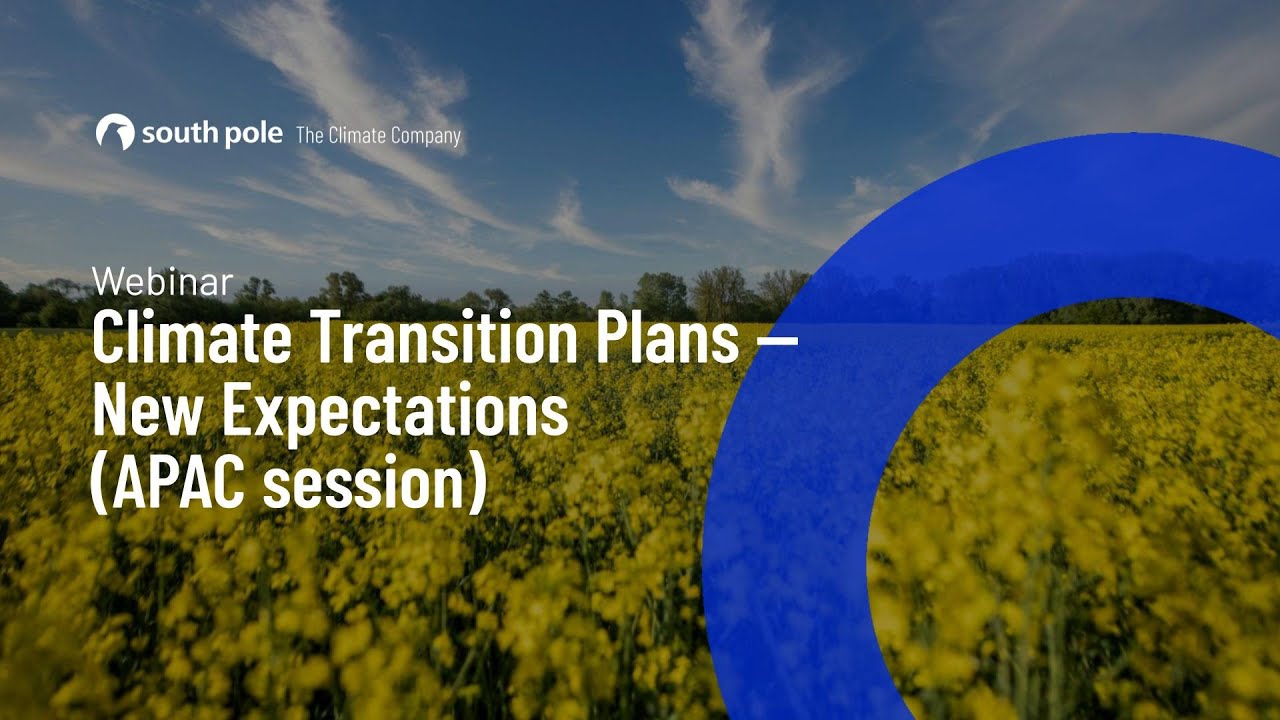 south pole The Climate Company

Webinar
Climate Transition Plans – New Expectations (APAC session)